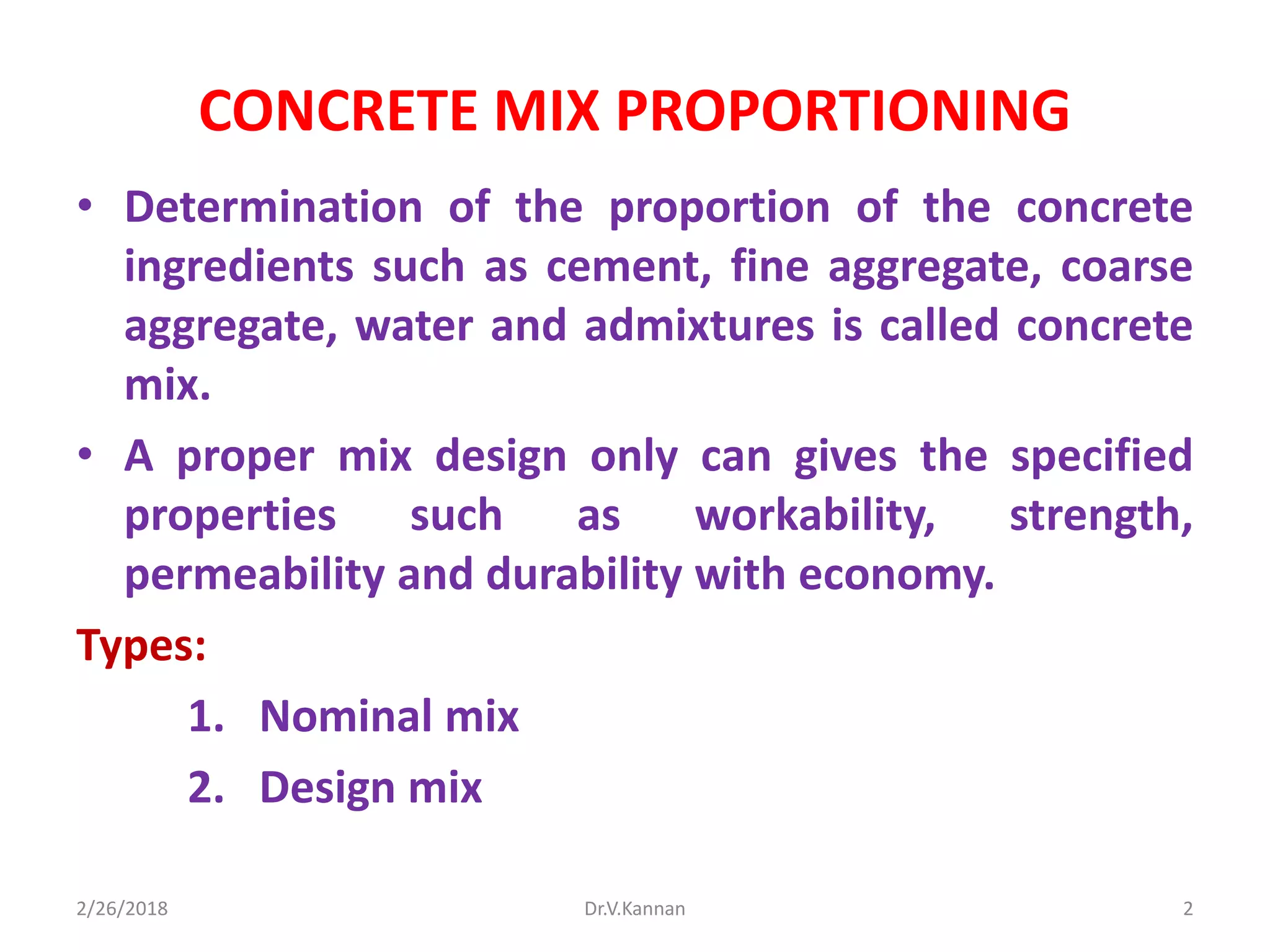 CONCRETE MIX PROPORTIONING

• Determination of the proportion of the concrete ingredients such as cement, fine aggregate, coarse aggregate, water and admixtures is called concrete mix.

• A proper mix design only can gives the specified properties such as workability, strength, permeability and durability with economy.

Types:

1. Nominal mix
2. Design mix

2/26/2018 Dr.V.Kannan 2